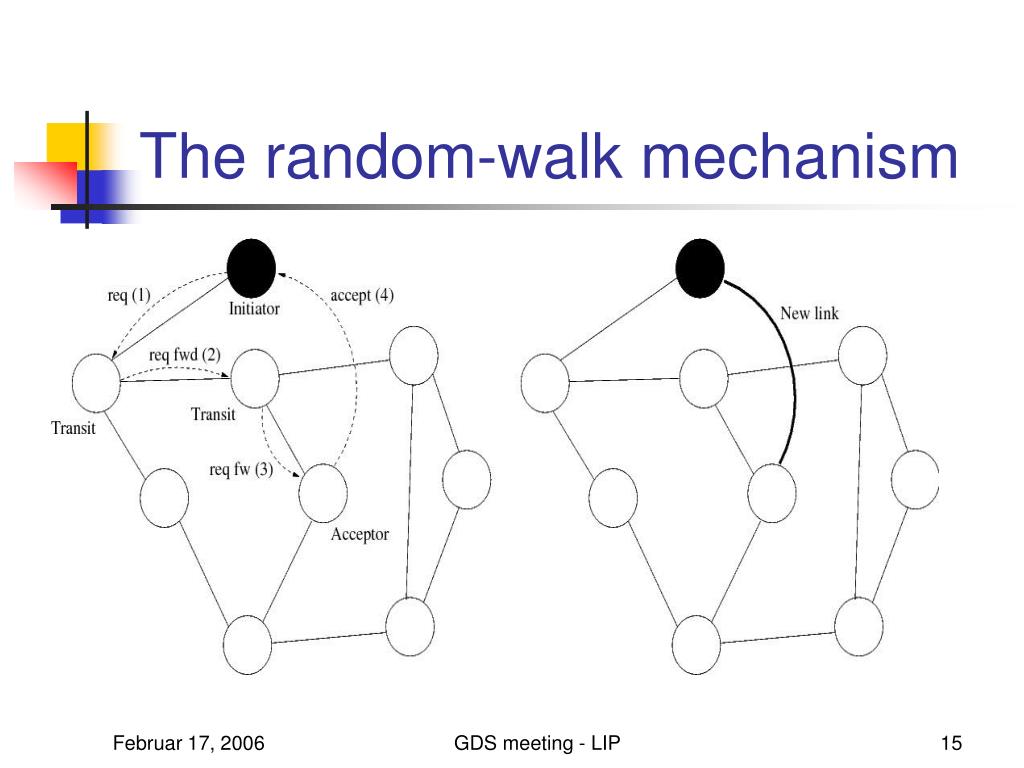 The random-walk mechanism

req (1)
Initiator
accept (4)
req fwd (2)
Transit
Transit
req fw (3)
Acceptor

New link

Februar 17, 2006
GDS meeting - LIP
15